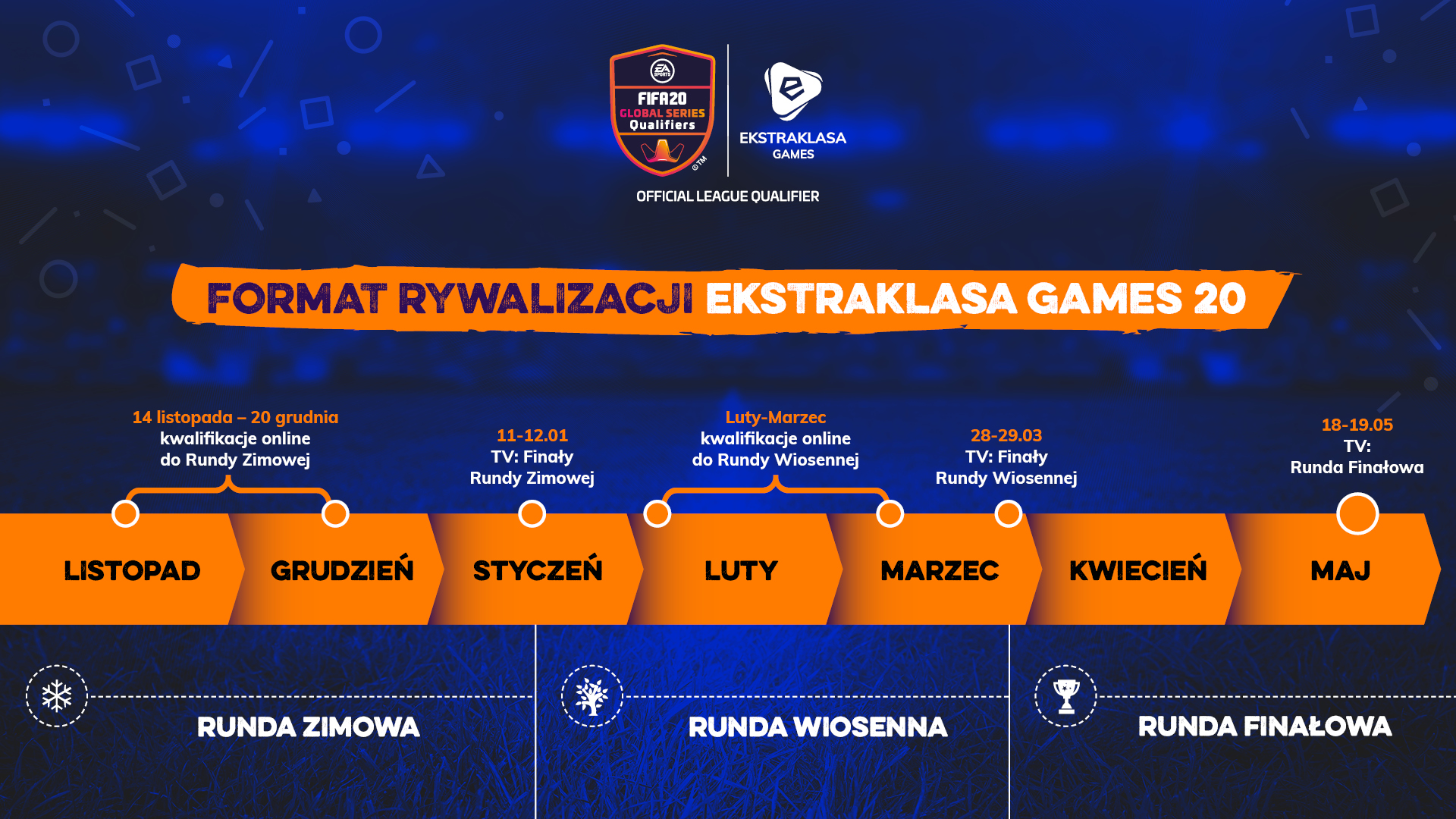 EA SPORTS
FIFA20
GLOBAL SERIES
Qualifiers
©TM

EKSTRAKLASA
GAMES

OFFICIAL LEAGUE QUALIFIER

FORMAT RYWALIZACJI EKSTRAKLASA GAMES 20

14 listopada – 20 grudnia
kwalifikacje online
do Rundy Zimowej

11-12.01
TV: Finały
Rundy Zimowej

Luty-Marzec
kwalifikacje online
do Rundy Wiosennej

28-29.03
TV: Finały
Rundy Wiosennej

18-19.05
TV:
Runda Finałowa

LISTOPAD
GRUDZIEŃ
STYCZEŃ
LUTY
MARZEC
KWIECIEŃ
MAJ

RUNDA ZIMOWA

RUNDA WIOSENNA

RUNDA FINAŁOWA